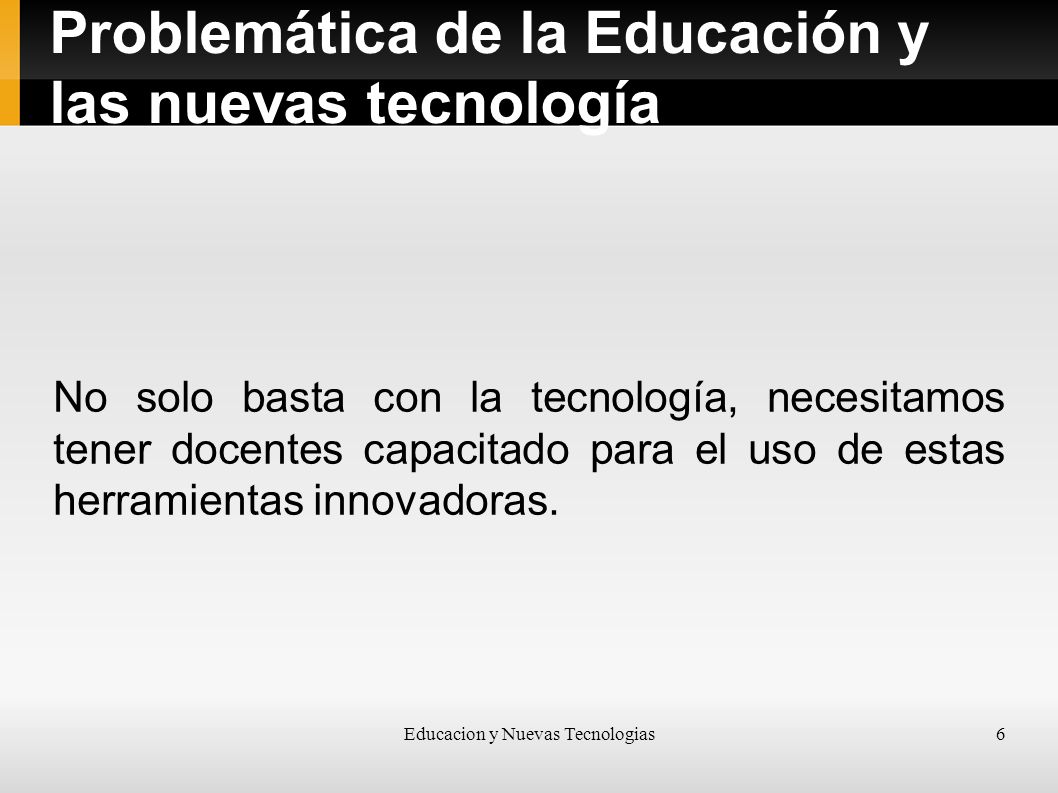 Problemática de la Educación y las nuevas tecnología

No solo basta con la tecnología, necesitamos tener docentes capacitado para el uso de estas herramientas innovadoras.

Educacion y Nuevas Tecnologias

6